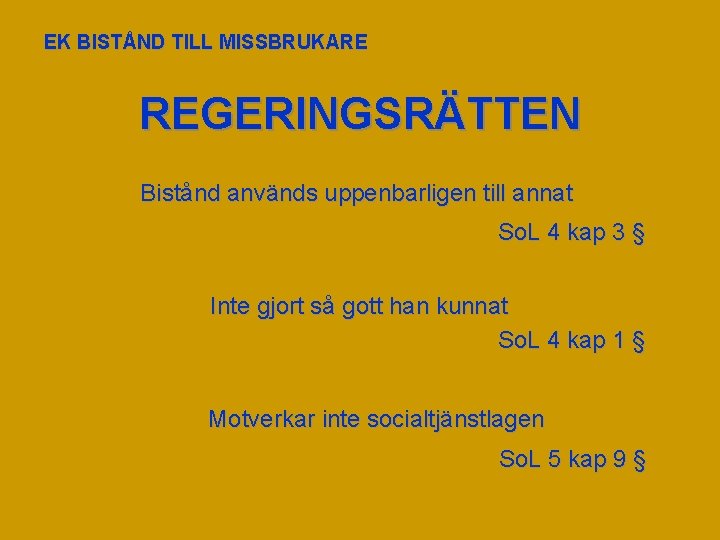 EK BISTÅND TILL MISSBRUKARE

REGERINGSRÄTTEN

Bistånd används uppenbarligen till annat

SoL 4 kap 3 §

Inte gjort så gott han kunnat

SoL 4 kap 1 §

Motverkar inte socialtjänstlagen

SoL 5 kap 9 §